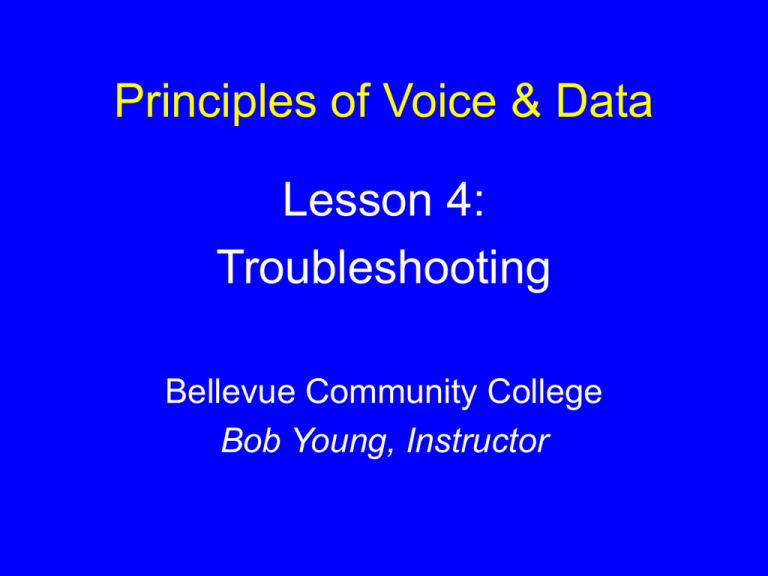 Principles of Voice & Data

Lesson 4:
Troubleshooting

Bellevue Community College
Bob Young, Instructor